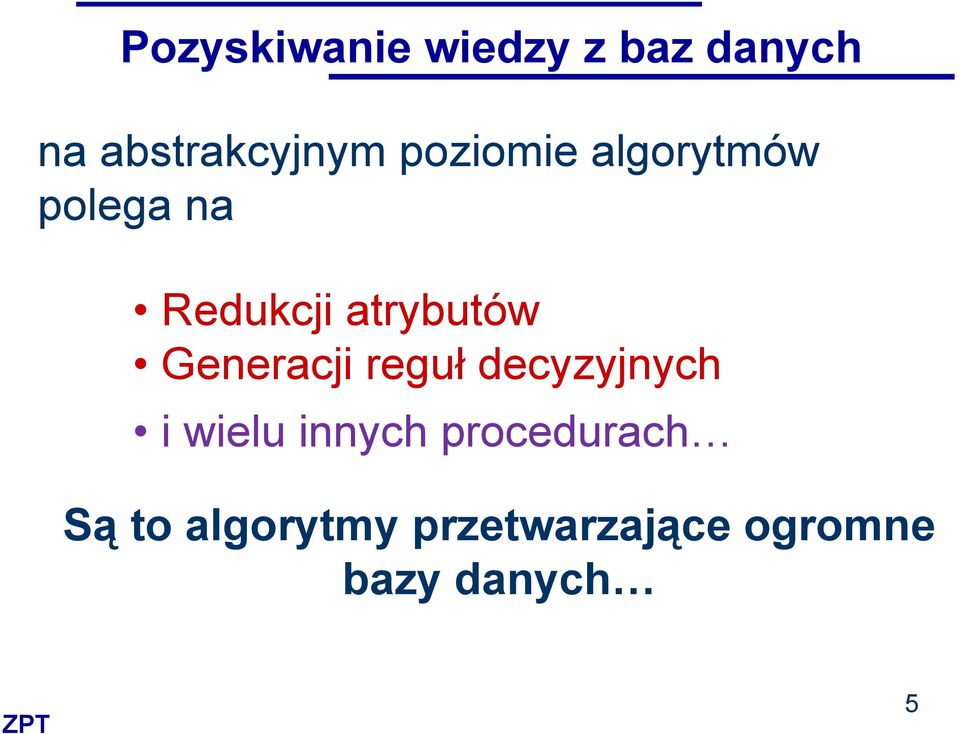 Pozyskiwanie wiedzy z baz danych

na abstrakcyjnym poziomie algorytmów polega na

• Redukcji atrybutów
• Generacji reguł decyzyjnych
• i wielu innych procedurach…

Są to algorytmy przetwarzające ogromne bazy danych…

ZPT

5